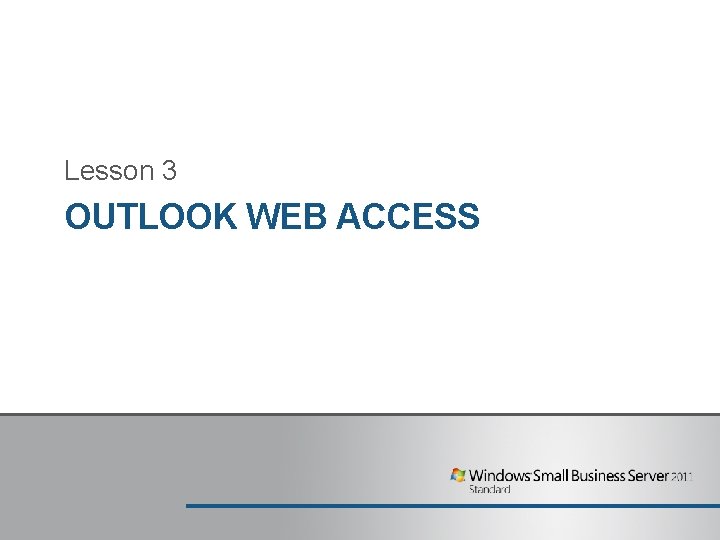 Lesson 3

OUTLOOK WEB ACCESS

Windows Small Business Server 2011 Standard